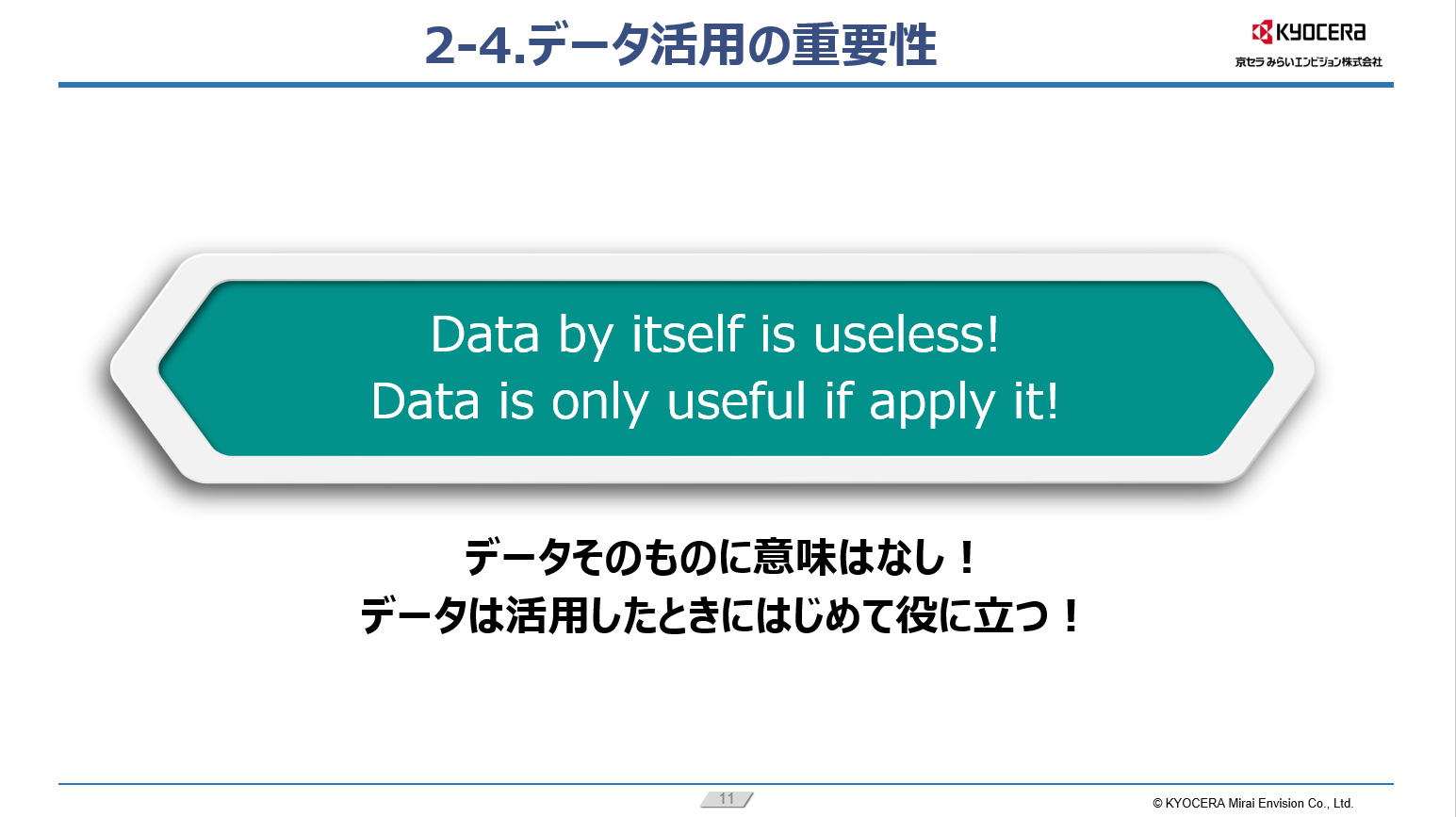 2-4.データ活用の重要性

KYOCERA
京セラみらいエンビジョン株式会社

Data by itself is useless!
Data is only useful if apply it!

データそのものに意味はなし！
データは活用したときにはじめて役に立つ！

11

© KYOCERA Mirai Envision Co., Ltd.